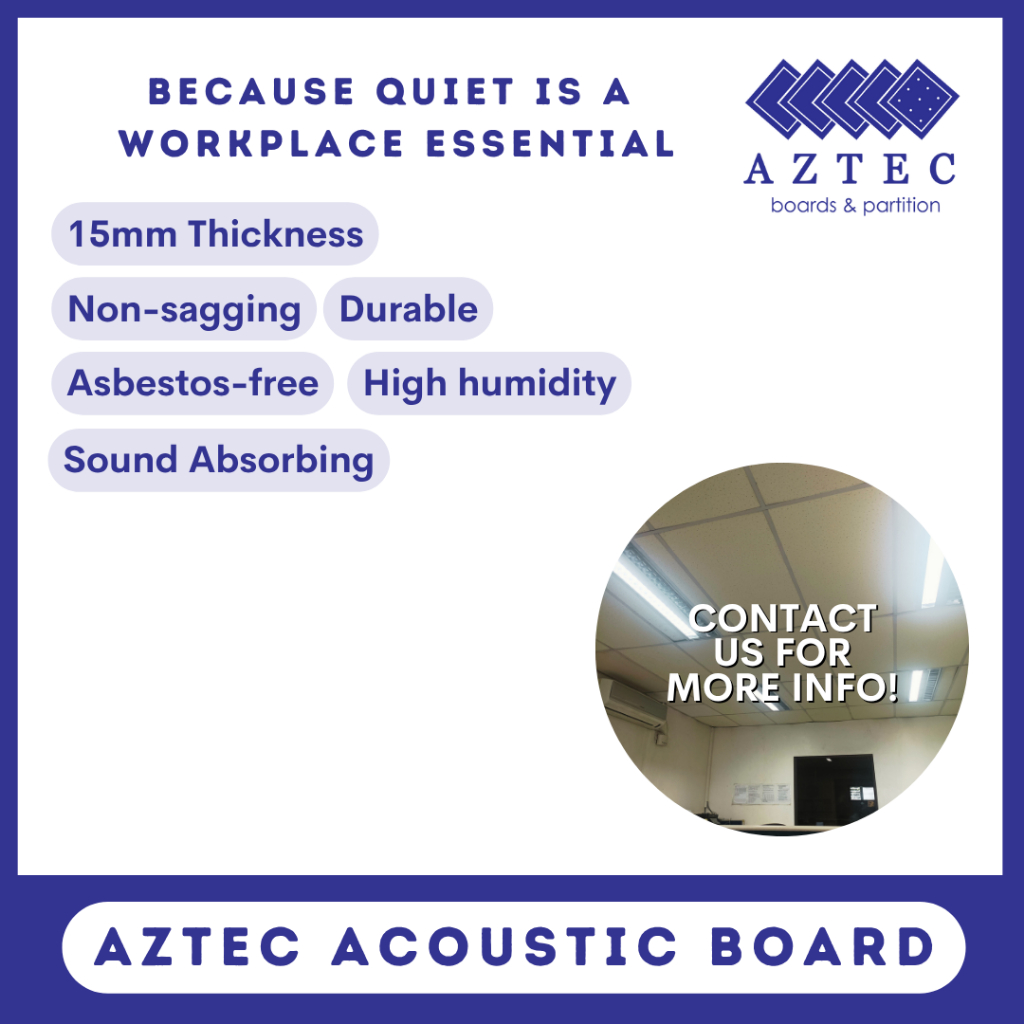 BECAUSE QUIET IS A WORKPLACE ESSENTIAL

AZTEC
boards & partition

15mm Thickness

Non-sagging Durable

Asbestos-free High humidity

Sound Absorbing

CONTACT US FOR MORE INFO!

AZTEC ACOUSTIC BOARD